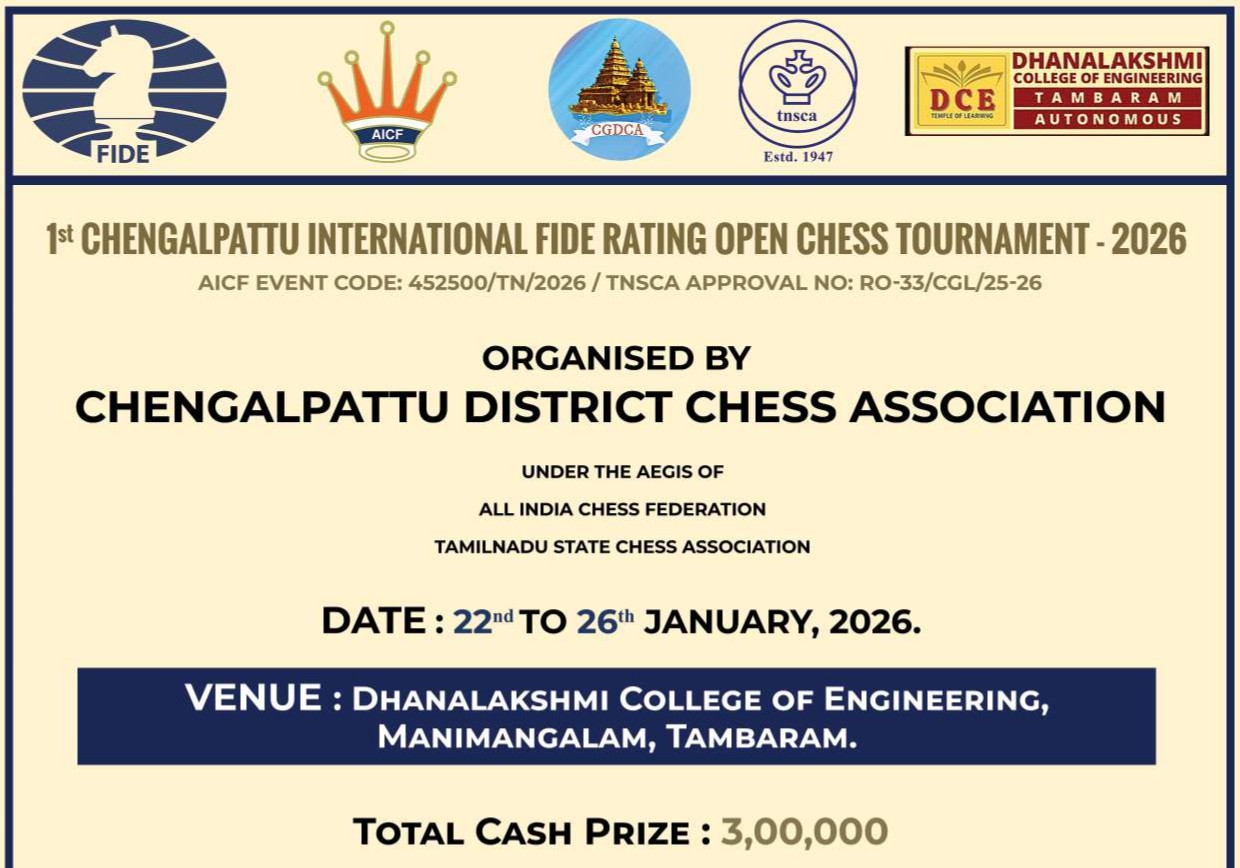 FIDE

AICF

CGDCA

tnsca
Estd. 1947

DCE
TEMPLE OF LEARNING
DHANALAKSHMI
COLLEGE OF ENGINEERING
TAMBARAM
AUTONOMOUS

1st CHENGALPATTU INTERNATIONAL FIDE RATING OPEN CHESS TOURNAMENT - 2026

AICF EVENT CODE: 452500/TN/2026 / TNSCA APPROVAL NO: RO-33/CGL/25-26

ORGANISED BY
CHENGALPATTU DISTRICT CHESS ASSOCIATION

UNDER THE AEGIS OF
ALL INDIA CHESS FEDERATION
TAMILNADU STATE CHESS ASSOCIATION

DATE : 22nd TO 26th JANUARY, 2026.

VENUE : DHANALAKSHMI COLLEGE OF ENGINEERING, MANIMANGALAM, TAMBARAM.

TOTAL CASH PRIZE : 3,00,000